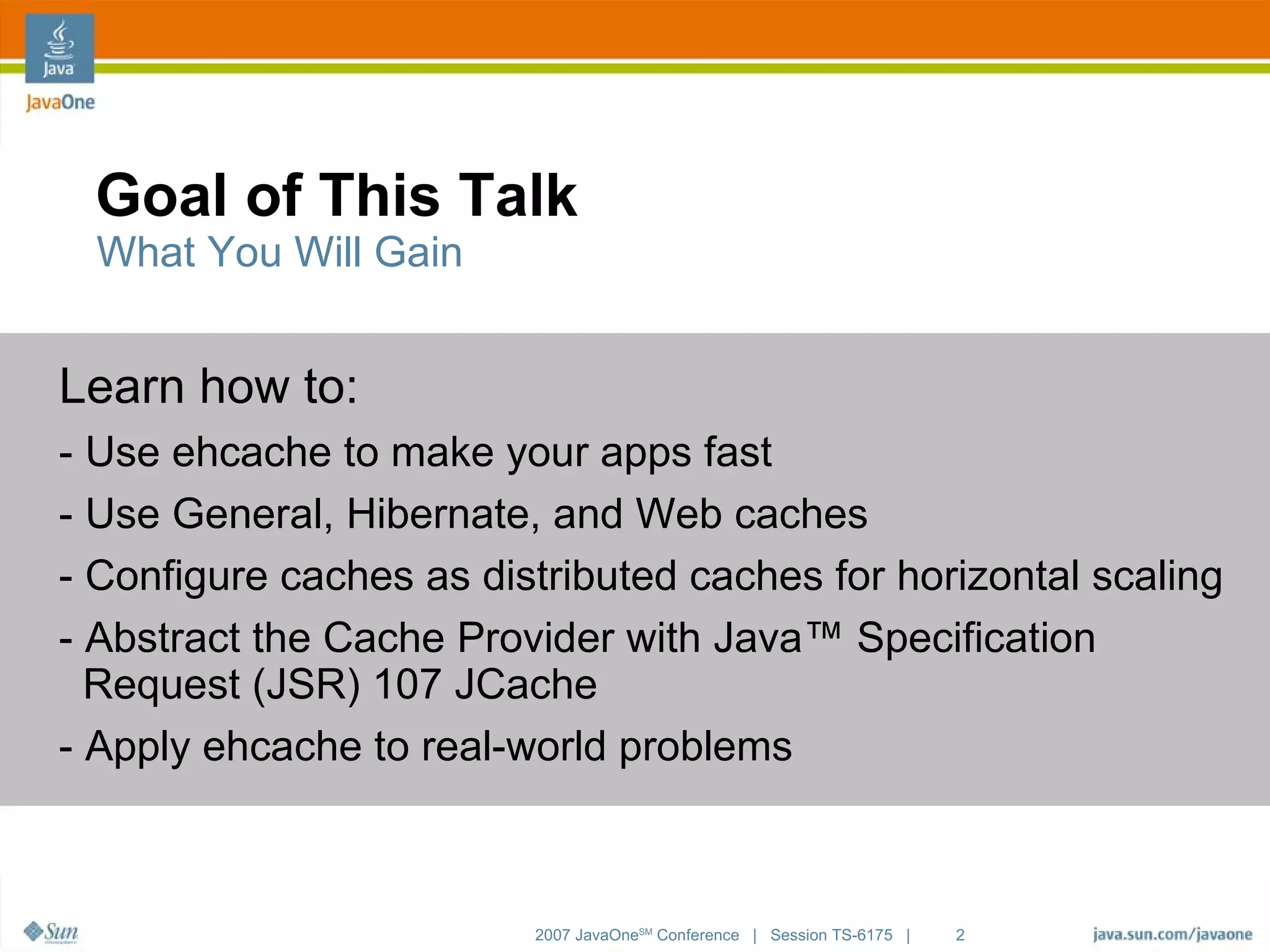 Java
JavaOne

Goal of This Talk
What You Will Gain

Learn how to:
- Use ehcache to make your apps fast
- Use General, Hibernate, and Web caches
- Configure caches as distributed caches for horizontal scaling
- Abstract the Cache Provider with Java™ Specification Request (JSR) 107 JCache
- Apply ehcache to real-world problems

Sun

2007 JavaOne$^{SM}$ Conference | Session TS-6175 | 2

java.sun.com/javaone